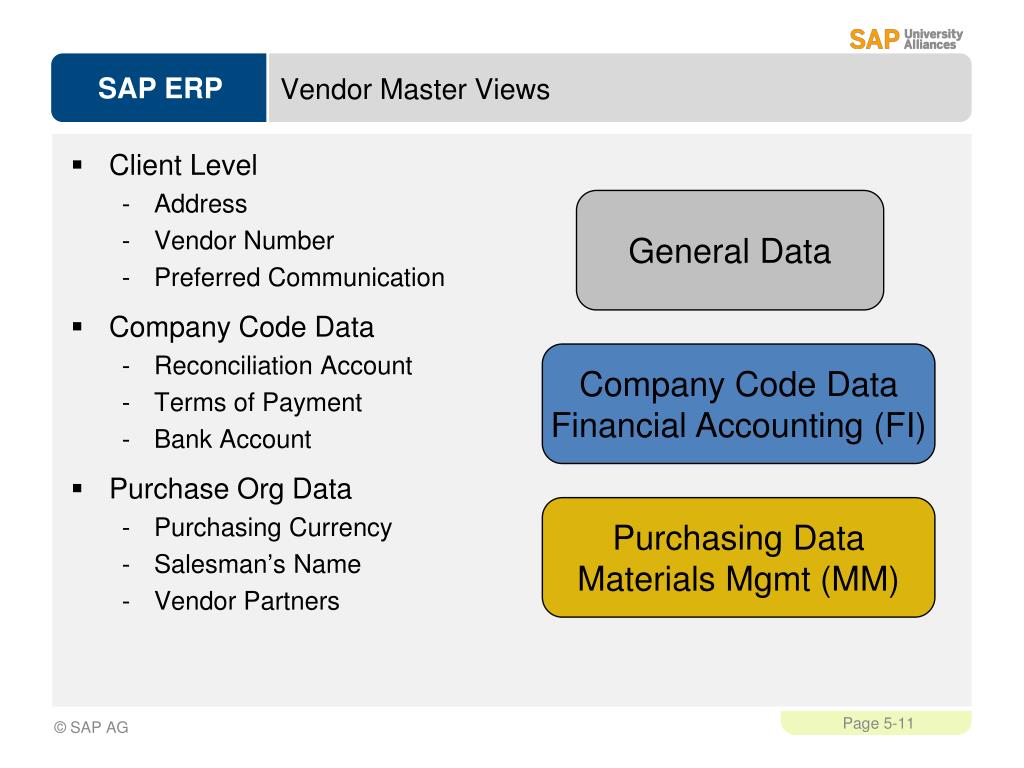 SAP University Alliances

SAP ERP

Vendor Master Views

▪ Client Level
- Address
- Vendor Number
- Preferred Communication

▪ Company Code Data
- Reconciliation Account
- Terms of Payment
- Bank Account

▪ Purchase Org Data
- Purchasing Currency
- Salesman's Name
- Vendor Partners

General Data

Company Code Data
Financial Accounting (FI)

Purchasing Data
Materials Mgmt (MM)

© SAP AG

Page 5-11